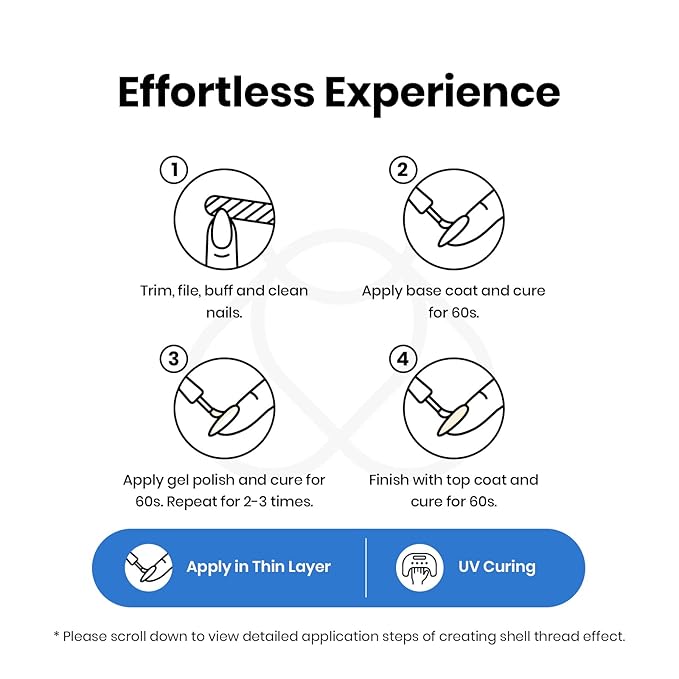 Effortless Experience

1

Trim, file, buff and clean nails.

2

Apply base coat and cure for 60s.

3

Apply gel polish and cure for 60s. Repeat for 2-3 times.

4

Finish with top coat and cure for 60s.

Apply in Thin Layer

UV Curing

* Please scroll down to view detailed application steps of creating shell thread effect.